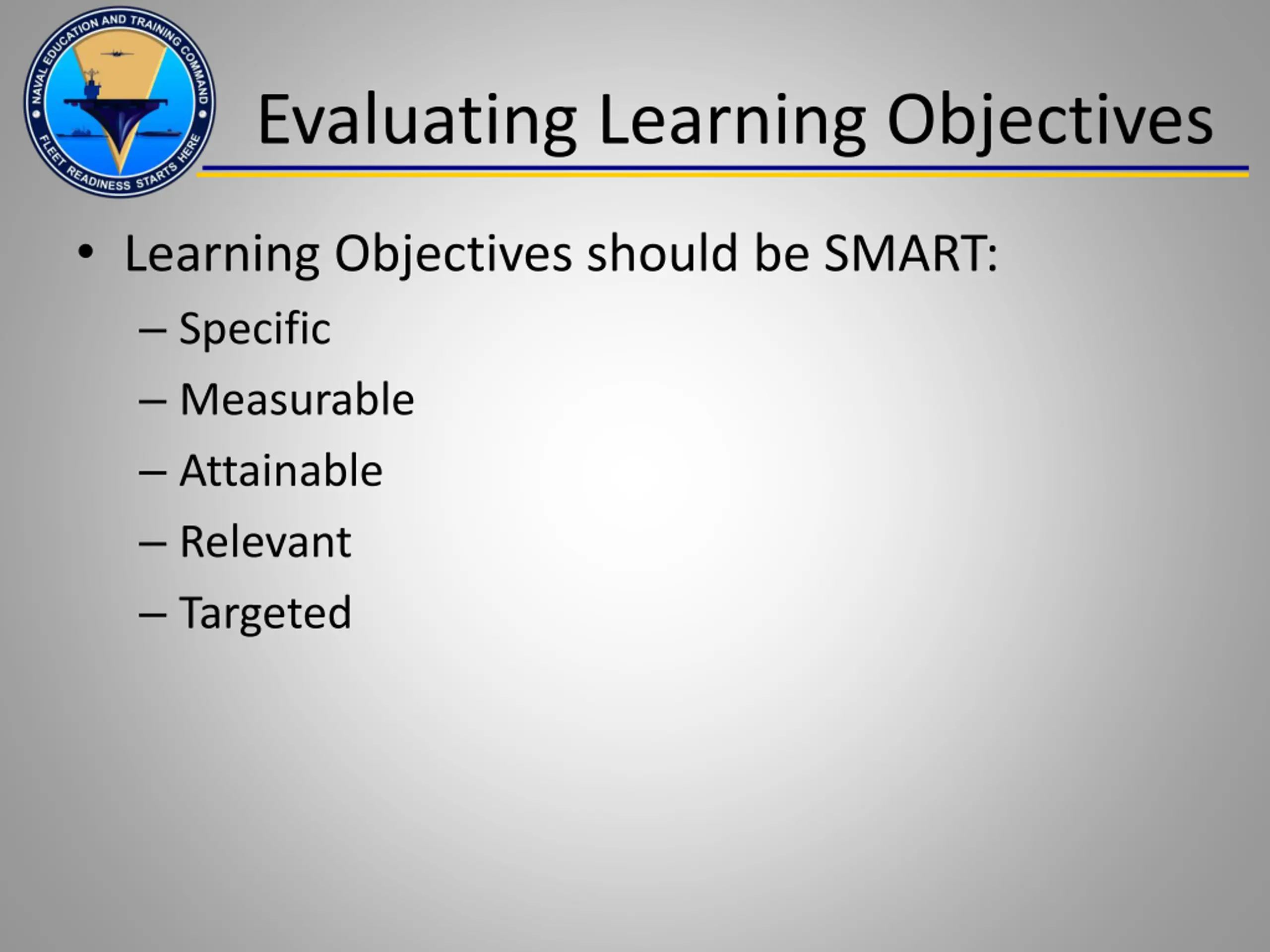 NAVAL EDUCATION AND TRAINING COMMAND
FLEET READINESS STARTS HERE

Evaluating Learning Objectives

• Learning Objectives should be SMART:
– Specific
– Measurable
– Attainable
– Relevant
– Targeted